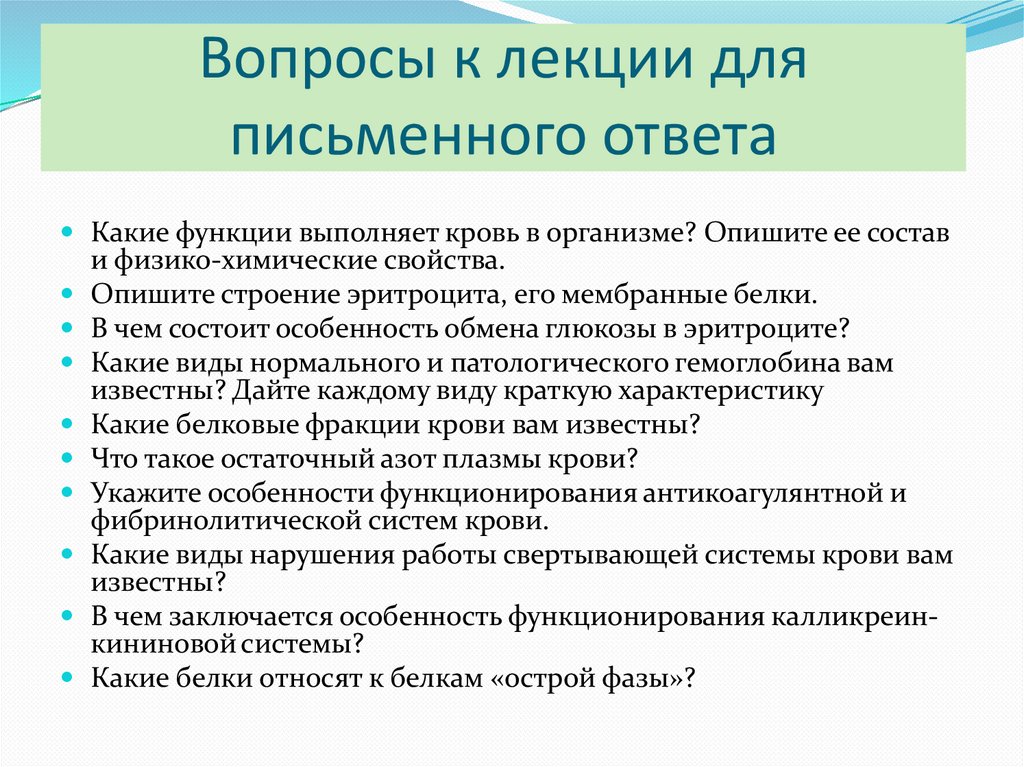 Вопросы к лекции для письменного ответа

- Какие функции выполняет кровь в организме? Опишите ее состав и физико-химические свойства.
- Опишите строение эритроцита, его мембранные белки.
- В чем состоит особенность обмена глюкозы в эритроците?
- Какие виды нормального и патологического гемоглобина вам известны? Дайте каждому виду краткую характеристику
- Какие белковые фракции крови вам известны?
- Что такое остаточный азот плазмы крови?
- Укажите особенности функционирования антикоагулянтной и фибринолитической систем крови.
- Какие виды нарушения работы свертывающей системы крови вам известны?
- В чем заключается особенность функционирования калликреин-кининовой системы?
- Какие белки относят к белкам «острой фазы»?